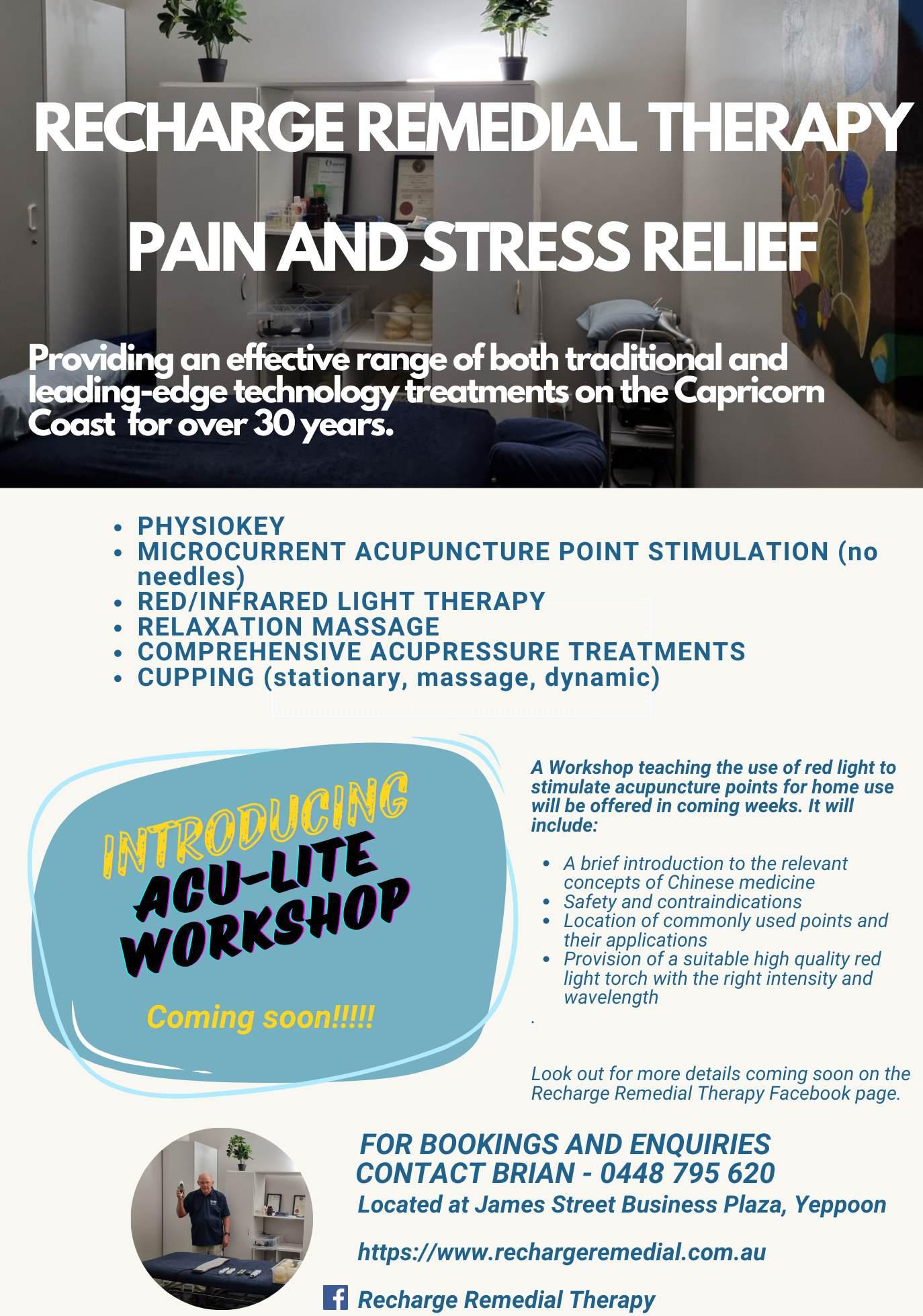 RECHARGE REMEDIAL THERAPY

PAIN AND STRESS RELIEF

Providing an effective range of both traditional and leading-edge technology treatments on the Capricorn Coast for over 30 years.

- PHYSIOKEY
- MICROCURRENT ACUPUNCTURE POINT STIMULATION (no needles)
- RED/INFRARED LIGHT THERAPY
- RELAXATION MASSAGE
- COMPREHENSIVE ACUPRESSURE TREATMENTS
- CUPPING (stationary, massage, dynamic)

INTRODUCING
ACU-LITE WORKSHOP

Coming soon!!!!!

A Workshop teaching the use of red light to stimulate acupuncture points for home use will be offered in coming weeks. It will include:

- A brief introduction to the relevant concepts of Chinese medicine
- Safety and contraindications
- Location of commonly used points and their applications
- Provision of a suitable high quality red light torch with the right intensity and wavelength

.

Look out for more details coming soon on the Recharge Remedial Therapy Facebook page.

FOR BOOKINGS AND ENQUIRIES
CONTACT BRIAN - 0448 795 620
Located at James Street Business Plaza, Yeppoon

https://www.rechargeremedial.com.au

Recharge Remedial Therapy